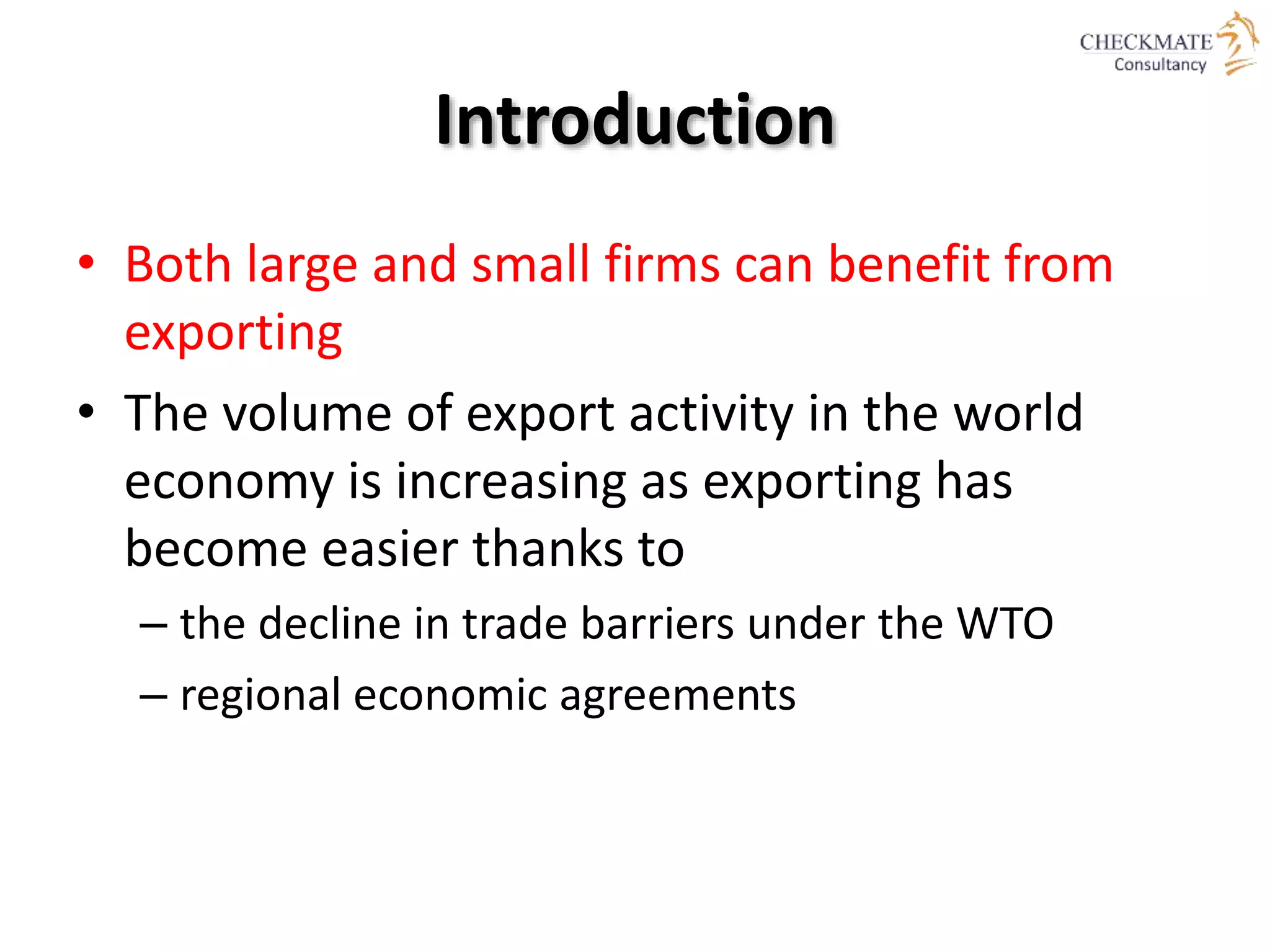 CHECKMATE Consultancy

Introduction

• Both large and small firms can benefit from exporting

• The volume of export activity in the world economy is increasing as exporting has become easier thanks to

– the decline in trade barriers under the WTO

– regional economic agreements